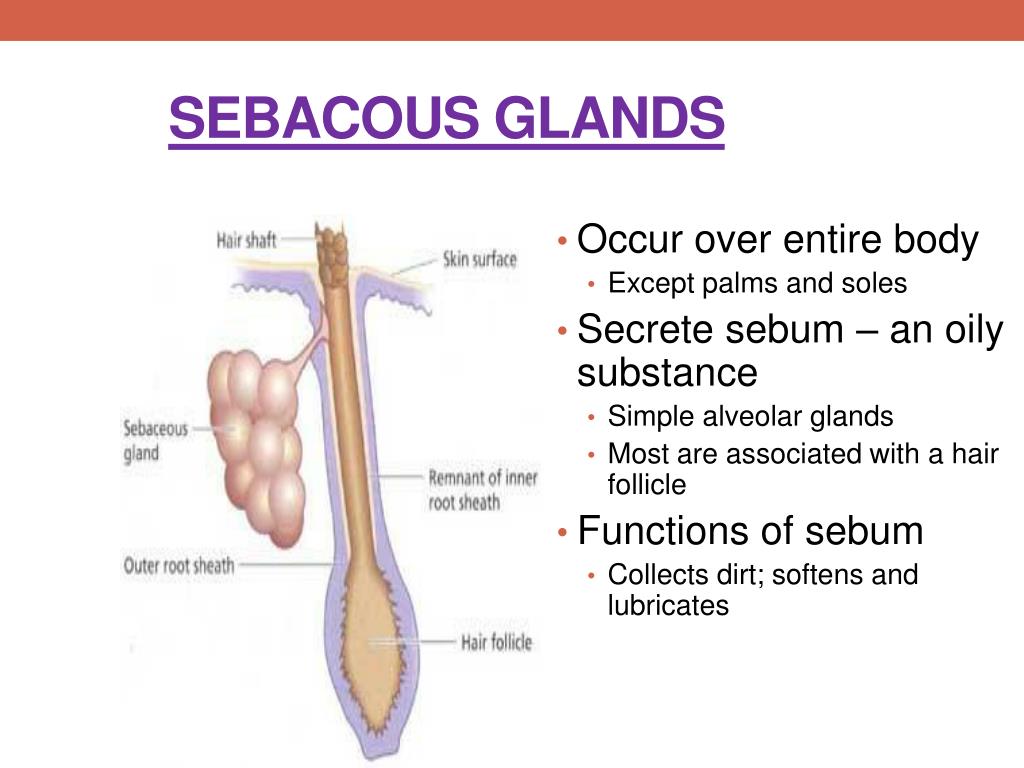 SEBACOUS GLANDS

Hair shaft
Skin surface
Sebaceous gland
Remnant of inner root sheath
Outer root sheath
Hair follicle

• Occur over entire body
  • Except palms and soles
• Secrete sebum – an oily substance
  • Simple alveolar glands
  • Most are associated with a hair follicle
• Functions of sebum
  • Collects dirt; softens and lubricates